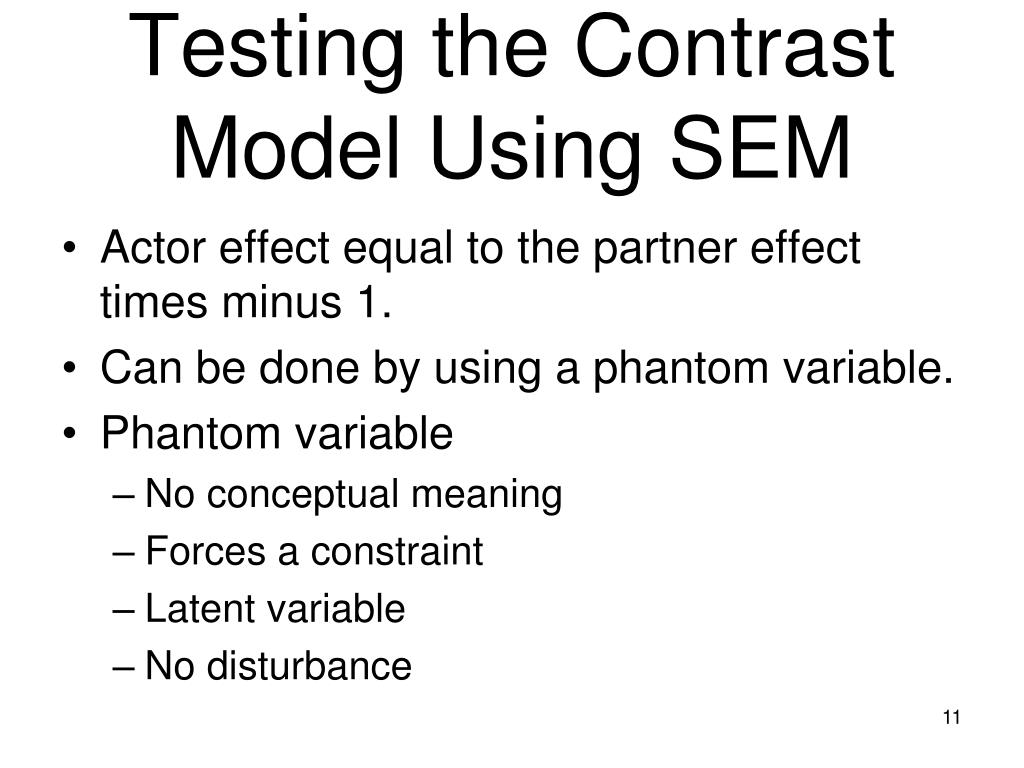 Testing the Contrast Model Using SEM

• Actor effect equal to the partner effect times minus 1.
• Can be done by using a phantom variable.
• Phantom variable
– No conceptual meaning
– Forces a constraint
– Latent variable
– No disturbance

11